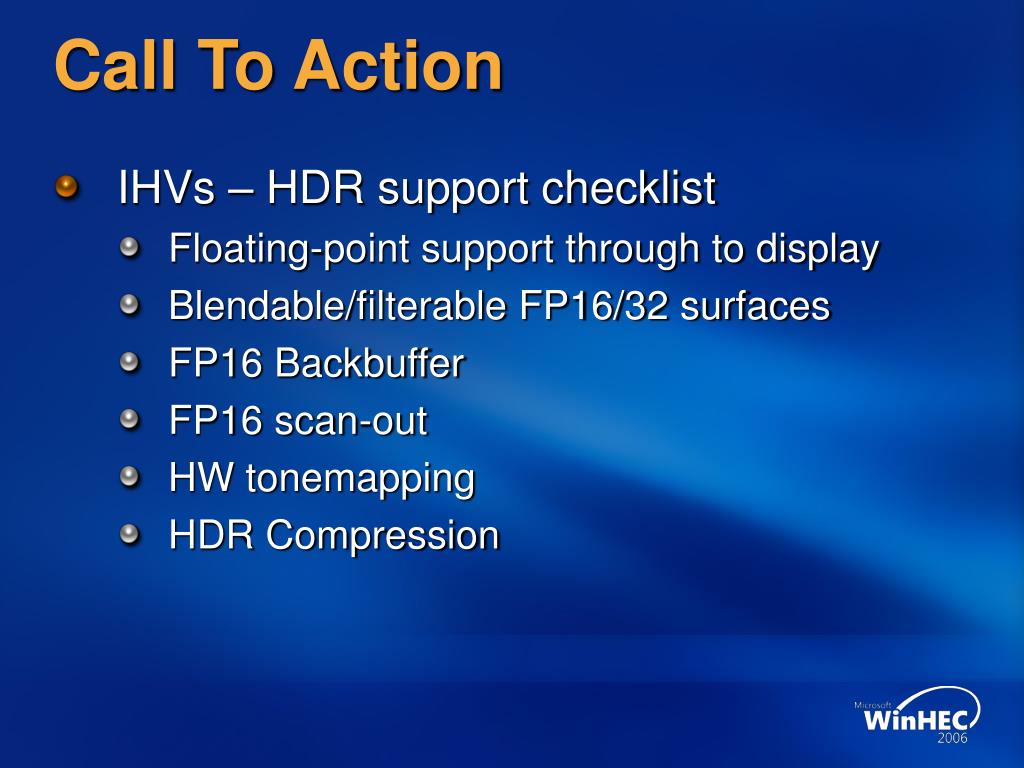 Call To Action

IHVs – HDR support checklist

Floating-point support through to display

Blendable/filterable FP16/32 surfaces

FP16 Backbuffer

FP16 scan-out

HW tonemapping

HDR Compression

Microsoft WinHEC 2006